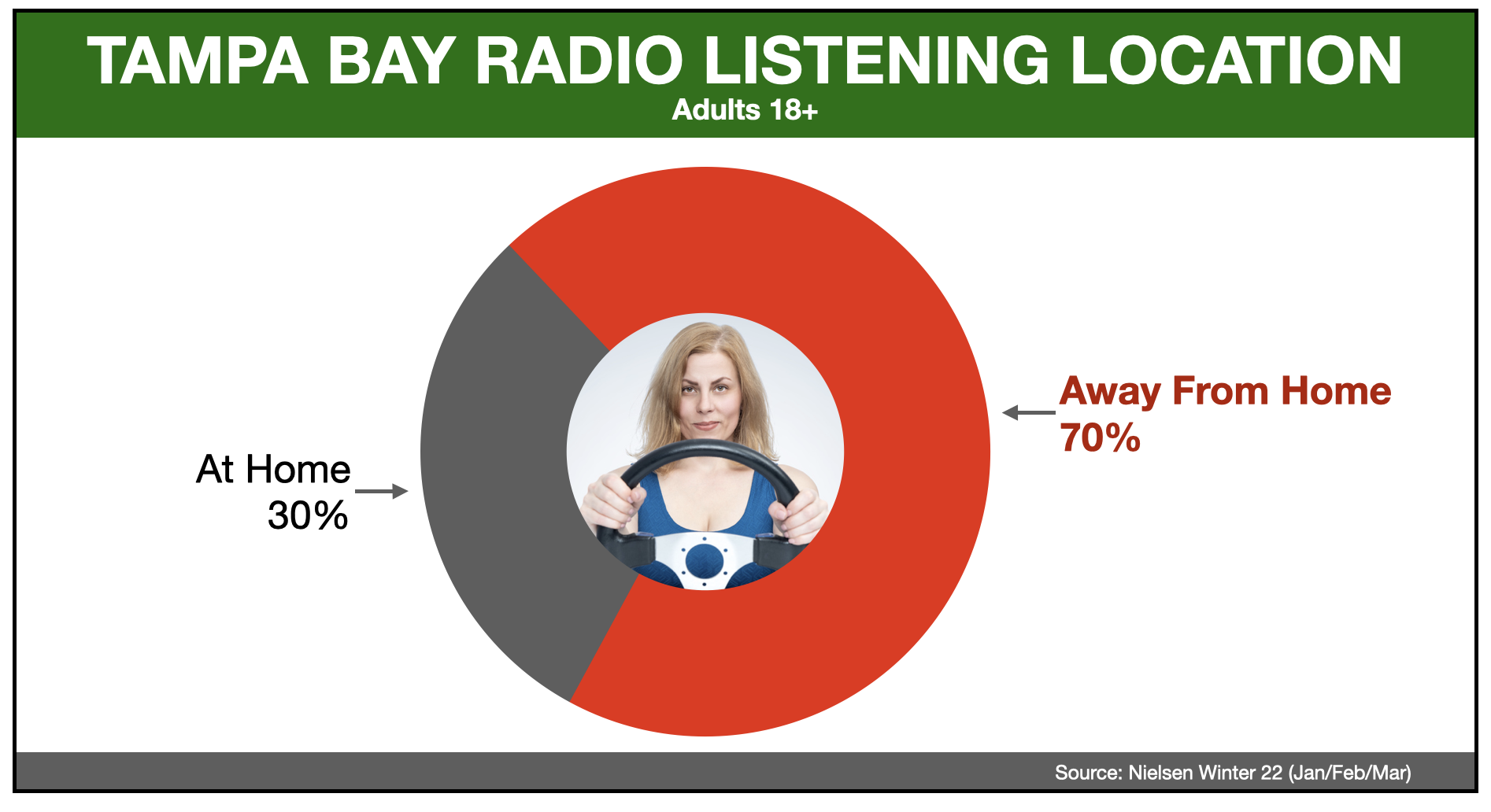 TAMPA BAY RADIO LISTENING LOCATION
Adults 18+

At Home
30%

Away From Home
70%

Source: Nielsen Winter 22 (Jan/Feb/Mar)